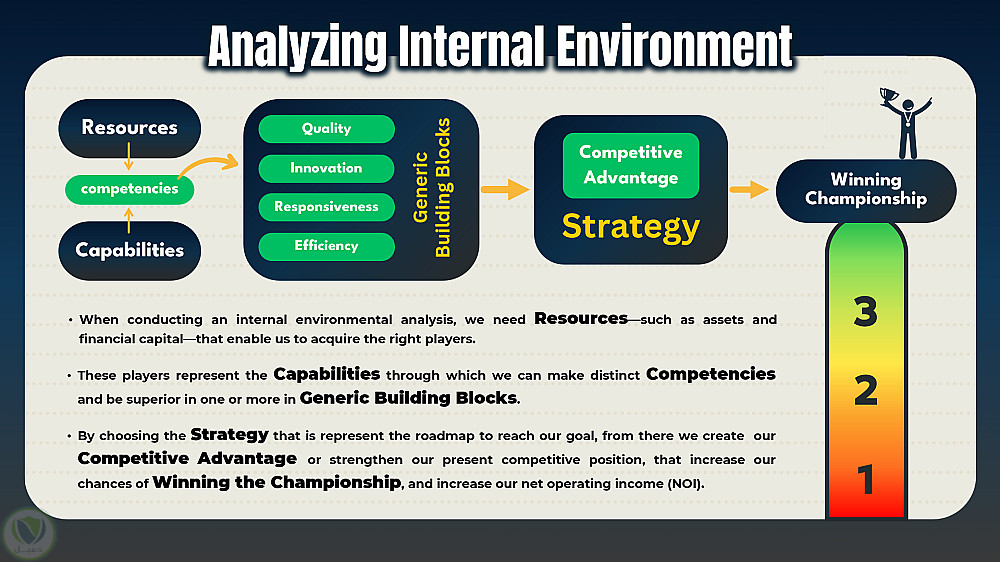 Analyzing Internal Environment

Resources

competencies

Capabilities

Quality

Innovation

Responsiveness

Efficiency

Generic Building Blocks

Competitive Advantage

Strategy

Winning Championship

3

2

1

• When conducting an internal environmental analysis, we need Resources—such as assets and financial capital—that enable us to acquire the right players.

• These players represent the Capabilities through which we can make distinct Competencies and be superior in one or more in Generic Building Blocks.

• By choosing the Strategy that is represent the roadmap to reach our goal, from there we create our Competitive Advantage or strengthen our present competitive position, that increase our chances of Winning the Championship, and increase our net operating income (NOI).